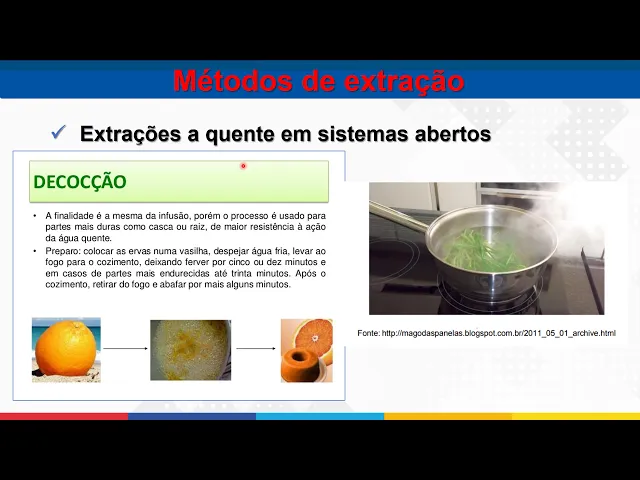 Métodos de extração

✓ Extrações a quente em sistemas abertos

DECOCÇÃO

• A finalidade é a mesma da infusão, porém o processo é usado para partes mais duras como casca ou raiz, de maior resistência à ação da água quente.
• Preparo: colocar as ervas numa vasilha, despejar água fria, levar ao fogo para o cozimento, deixando ferver por cinco ou dez minutos e em casos de partes mais endurecidas até trinta minutos. Após o cozimento, retirar do fogo e abafar por mais alguns minutos.

Fonte: http://magodaspanelas.blogspot.com.br/2011_05_01_archive.html